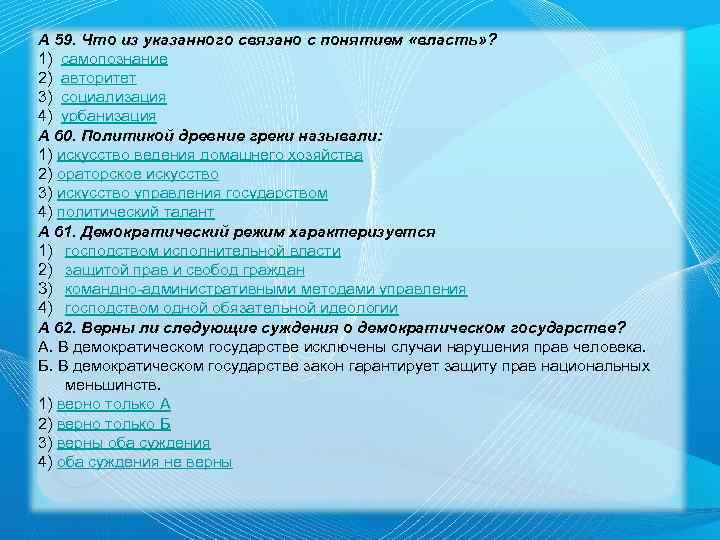 А 59. Что из указанного связано с понятием «власть»?
1) самопознание
2) авторитет
3) социализация
4) урбанизация
А 60. Политикой древние греки называли:
1) искусство ведения домашнего хозяйства
2) ораторское искусство
3) искусство управления государством
4) политический талант
А 61. Демократический режим характеризуется
1) господством исполнительной власти
2) защитой прав и свобод граждан
3) командно-административными методами управления
4) господством одной обязательной идеологии
А 62. Верны ли следующие суждения о демократическом государстве?
А. В демократическом государстве исключены случаи нарушения прав человека.
Б. В демократическом государстве закон гарантирует защиту прав национальных меньшинств.
1) верно только А
2) верно только Б
3) верны оба суждения
4) оба суждения не верны